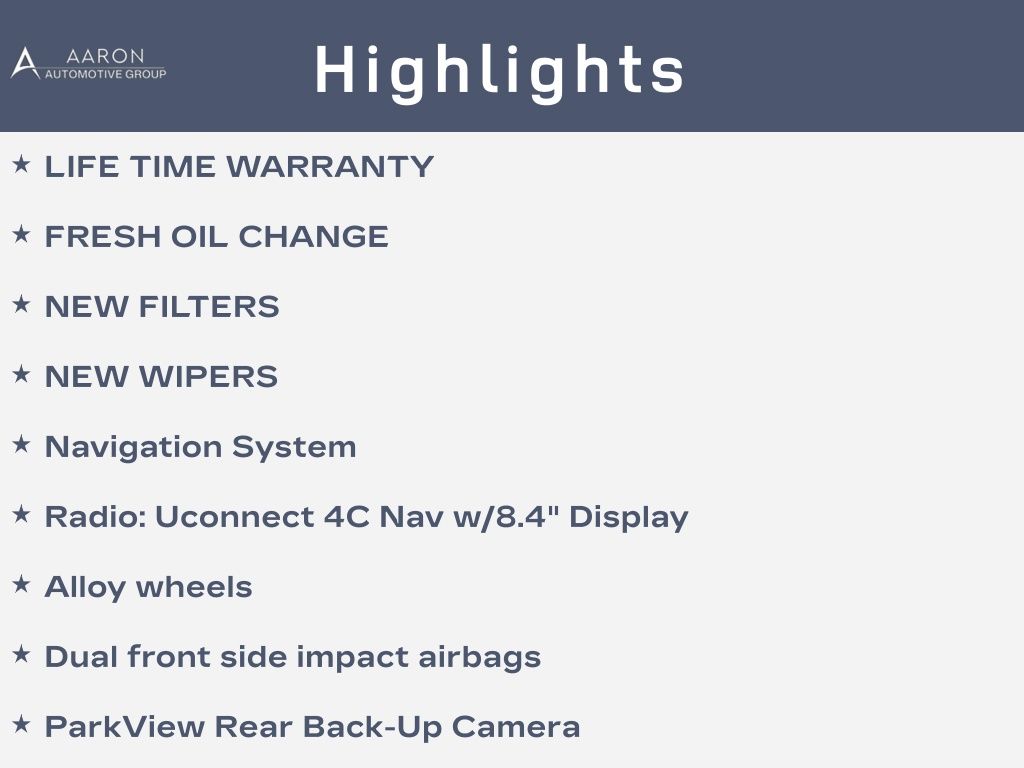 AARON
AUTOMOTIVE GROUP

Highlights

★ LIFE TIME WARRANTY

★ FRESH OIL CHANGE

★ NEW FILTERS

★ NEW WIPERS

★ Navigation System

★ Radio: Uconnect 4C Nav w/8.4" Display

★ Alloy wheels

★ Dual front side impact airbags

★ ParkView Rear Back-Up Camera